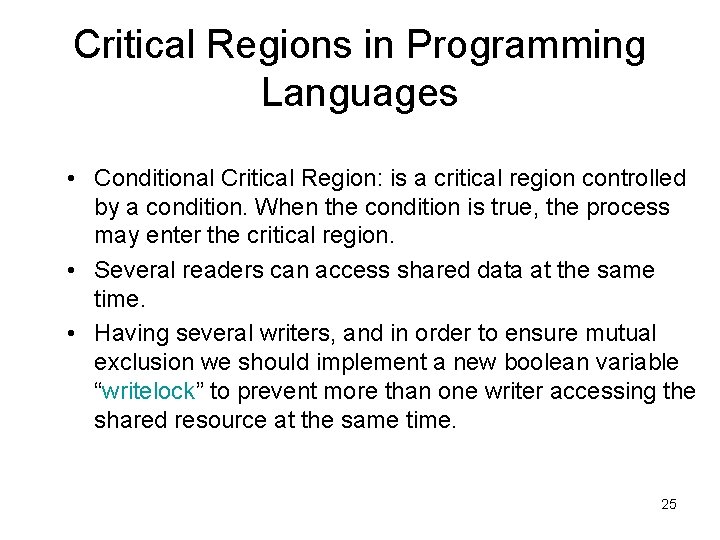 Critical Regions in Programming Languages

• Conditional Critical Region: is a critical region controlled by a condition. When the condition is true, the process may enter the critical region.

• Several readers can access shared data at the same time.

• Having several writers, and in order to ensure mutual exclusion we should implement a new boolean variable “writelock” to prevent more than one writer accessing the shared resource at the same time.

25